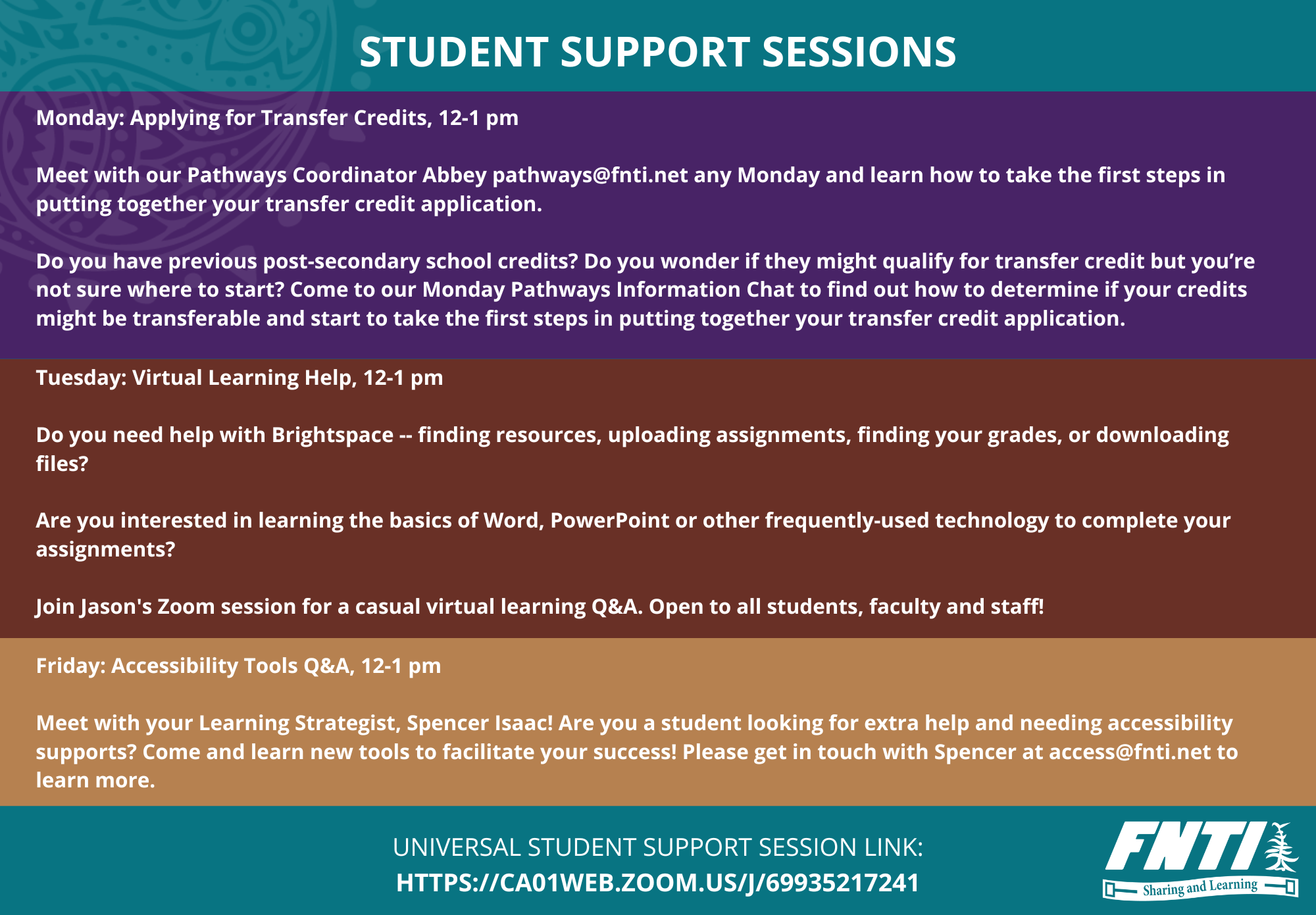 STUDENT SUPPORT SESSIONS

Monday: Applying for Transfer Credits, 12-1 pm

Meet with our Pathways Coordinator Abbey pathways@fnti.net any Monday and learn how to take the first steps in putting together your transfer credit application.

Do you have previous post-secondary school credits? Do you wonder if they might qualify for transfer credit but you're not sure where to start? Come to our Monday Pathways Information Chat to find out how to determine if your credits might be transferable and start to take the first steps in putting together your transfer credit application.

Tuesday: Virtual Learning Help, 12-1 pm

Do you need help with Brightspace -- finding resources, uploading assignments, finding your grades, or downloading files?

Are you interested in learning the basics of Word, PowerPoint or other frequently-used technology to complete your assignments?

Join Jason's Zoom session for a casual virtual learning Q&A. Open to all students, faculty and staff!

Friday: Accessibility Tools Q&A, 12-1 pm

Meet with your Learning Strategist, Spencer Isaac! Are you a student looking for extra help and needing accessibility supports? Come and learn new tools to facilitate your success! Please get in touch with Spencer at access@fnti.net to learn more.

UNIVERSAL STUDENT SUPPORT SESSION LINK:
HTTPS://CA01WEB.ZOOM.US/J/69935217241

FNTI
Sharing and Learning